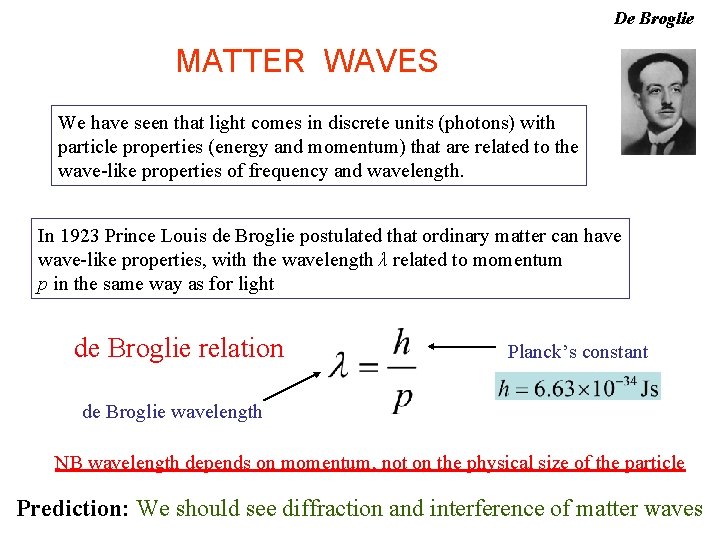 De Broglie

MATTER WAVES

We have seen that light comes in discrete units (photons) with particle properties (energy and momentum) that are related to the wave-like properties of frequency and wavelength.

In 1923 Prince Louis de Broglie postulated that ordinary matter can have wave-like properties, with the wavelength $\lambda$ related to momentum $p$ in the same way as for light

de Broglie relation

$\lambda = \frac{h}{p}$

Planck's constant

$h = 6.63 \times 10^{-34}$ Js

de Broglie wavelength

NB wavelength depends on momentum, not on the physical size of the particle

Prediction: We should see diffraction and interference of matter waves